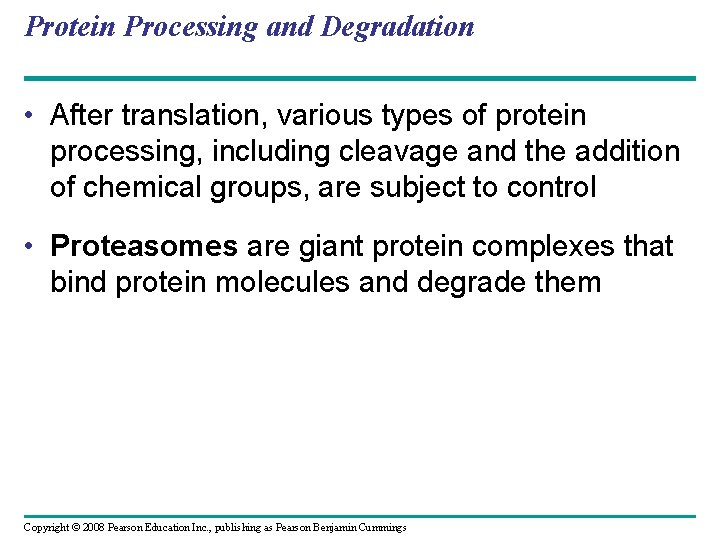 Protein Processing and Degradation

• After translation, various types of protein processing, including cleavage and the addition of chemical groups, are subject to control

• Proteasomes are giant protein complexes that bind protein molecules and degrade them

Copyright © 2008 Pearson Education Inc., publishing as Pearson Benjamin Cummings